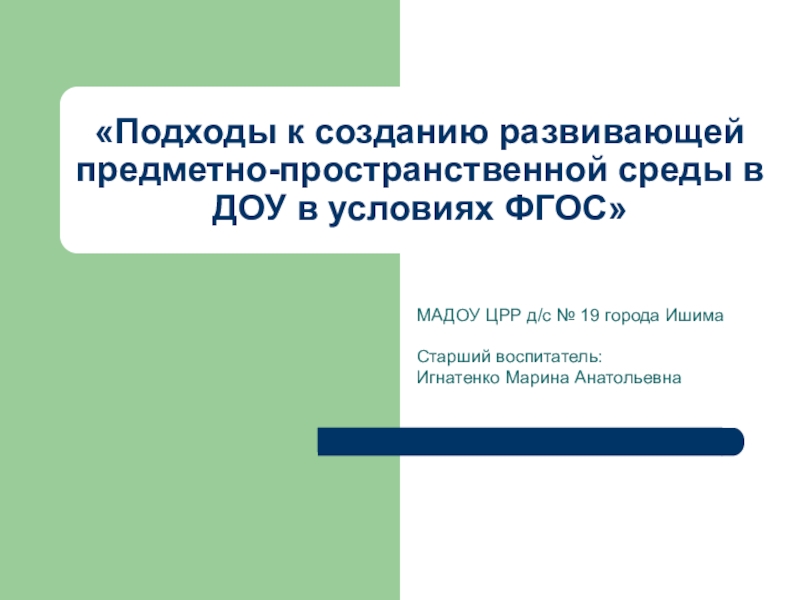 «Подходы к созданию развивающей предметно-пространственной среды в ДОУ в условиях ФГОС»

МАДОУ ЦРР д/с № 19 города Ишима

Старший воспитатель:
Игнатенко Марина Анатольевна